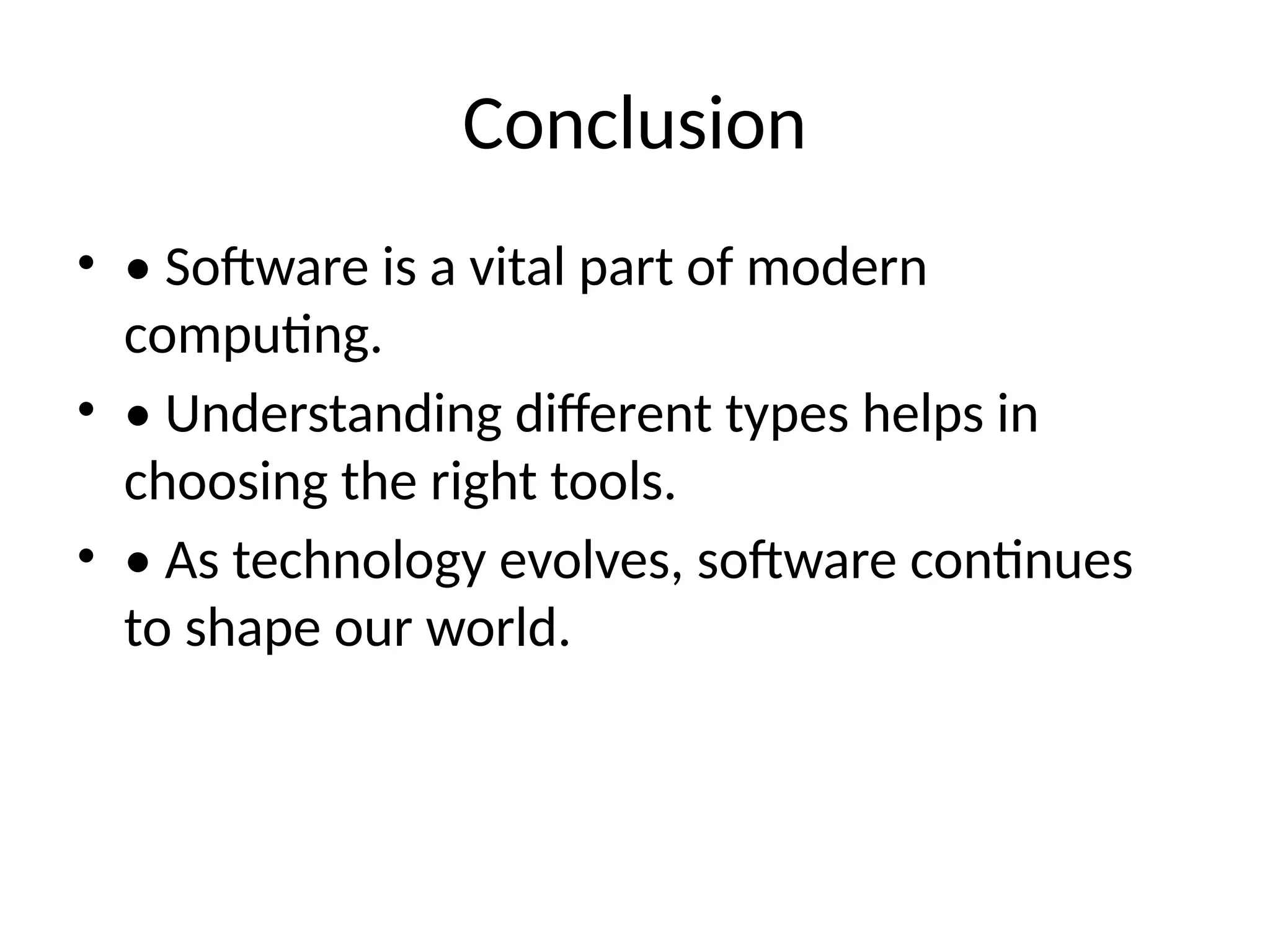 Conclusion

• • Software is a vital part of modern computing.
• • Understanding different types helps in choosing the right tools.
• • As technology evolves, software continues to shape our world.